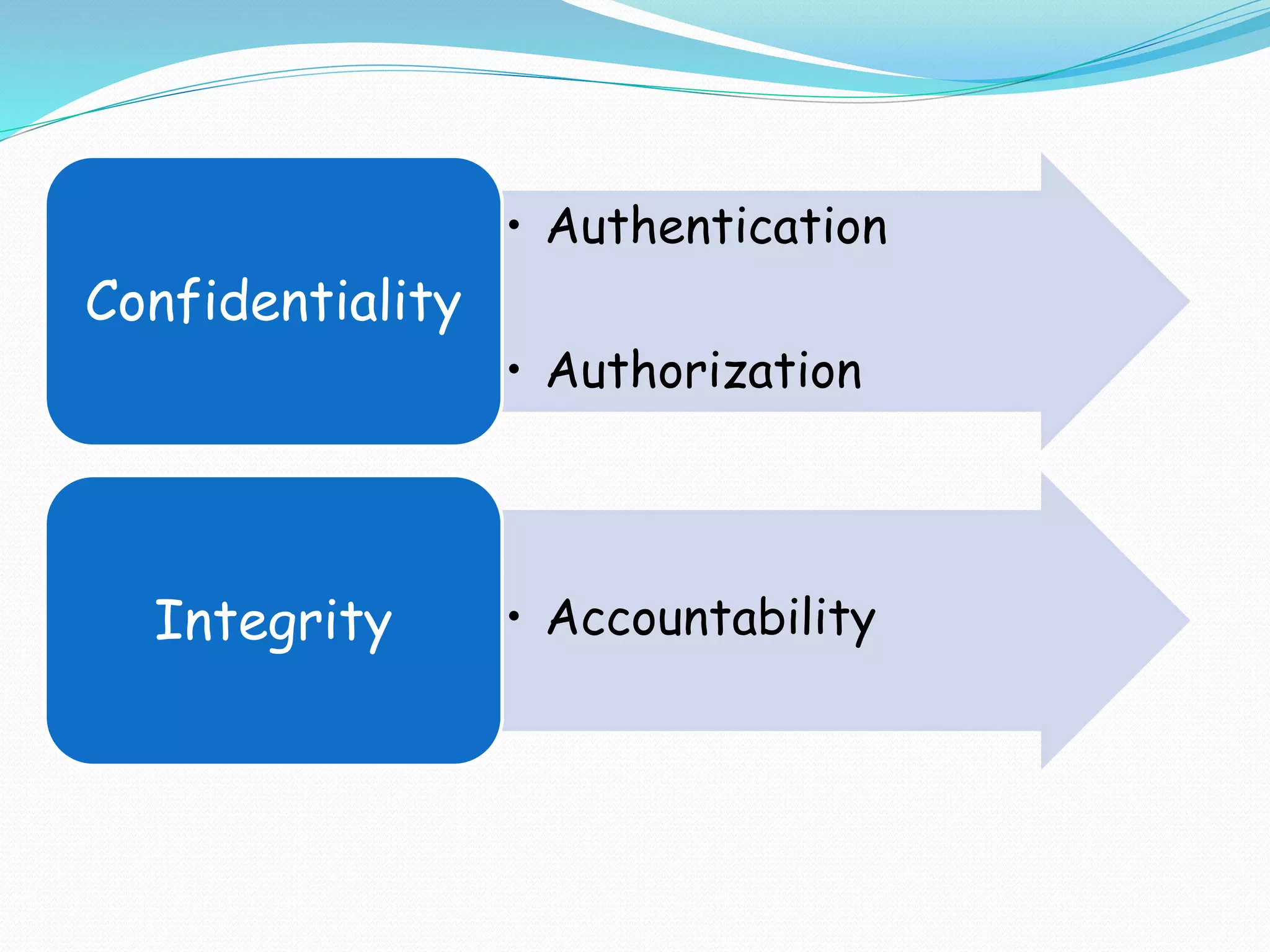 Confidentiality

• Authentication

• Authorization

Integrity

• Accountability